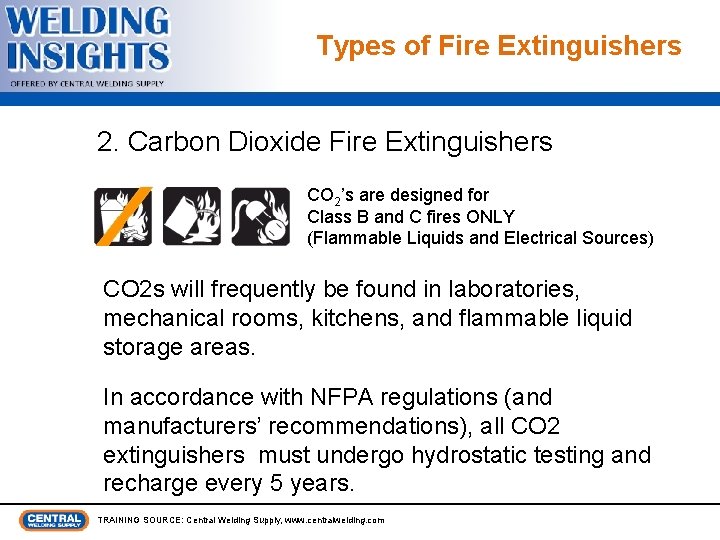 WELDING INSIGHTS
OFFERED BY CENTRAL WELDING SUPPLY

Types of Fire Extinguishers

2. Carbon Dioxide Fire Extinguishers

$CO_2$'s are designed for Class B and C fires ONLY (Flammable Liquids and Electrical Sources)

CO2s will frequently be found in laboratories, mechanical rooms, kitchens, and flammable liquid storage areas.

In accordance with NFPA regulations (and manufacturers' recommendations), all CO2 extinguishers must undergo hydrostatic testing and recharge every 5 years.

CENTRAL WELDING SUPPLY

TRAINING SOURCE: Central Welding Supply, www.centralwelding.com